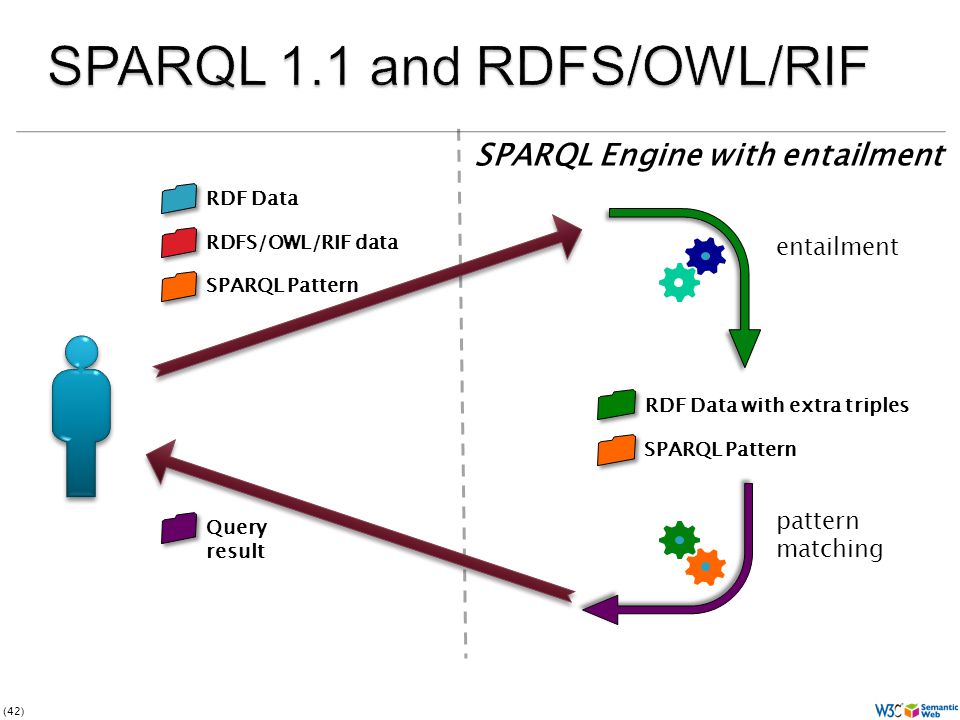 SPARQL 1.1 and RDFS/OWL/RIF

SPARQL Engine with entailment

RDF Data

RDFS/OWL/RIF data

SPARQL Pattern

entailment

RDF Data with extra triples

SPARQL Pattern

Query result

pattern matching

(42)

W3C Semantic Web